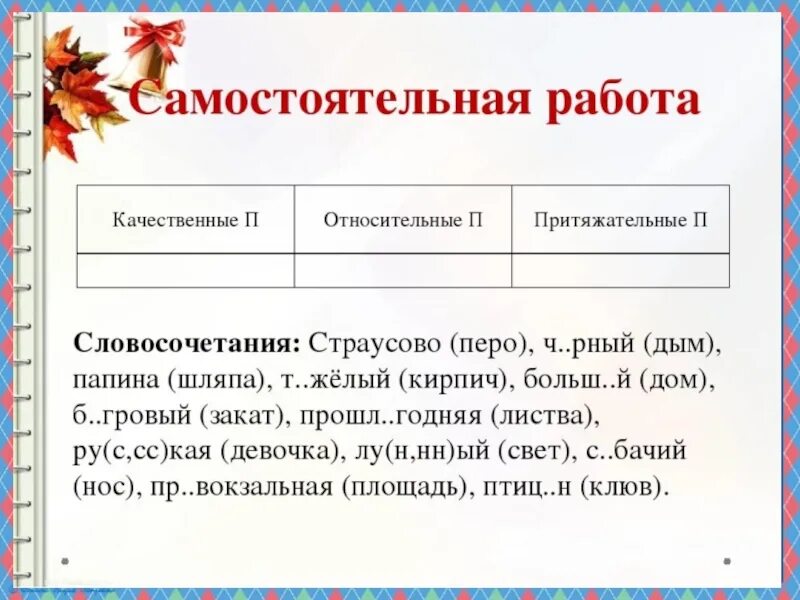 Самостоятельная работа

| Качественные П | Относительные П | Притяжательные П |
|---|---|---|
| | | |

**Словосочетания:** Страусово (перо), ч..рный (дым), папина (шляпа), т..жёлый (кирпич), больш..й (дом), б..гровый (закат), прошл..годняя (листва), ру(с,сс)кая (девочка), лу(н,нн)ый (свет), с..бачий (нос), пр..вокзальная (площадь), птиц..н (клюв).